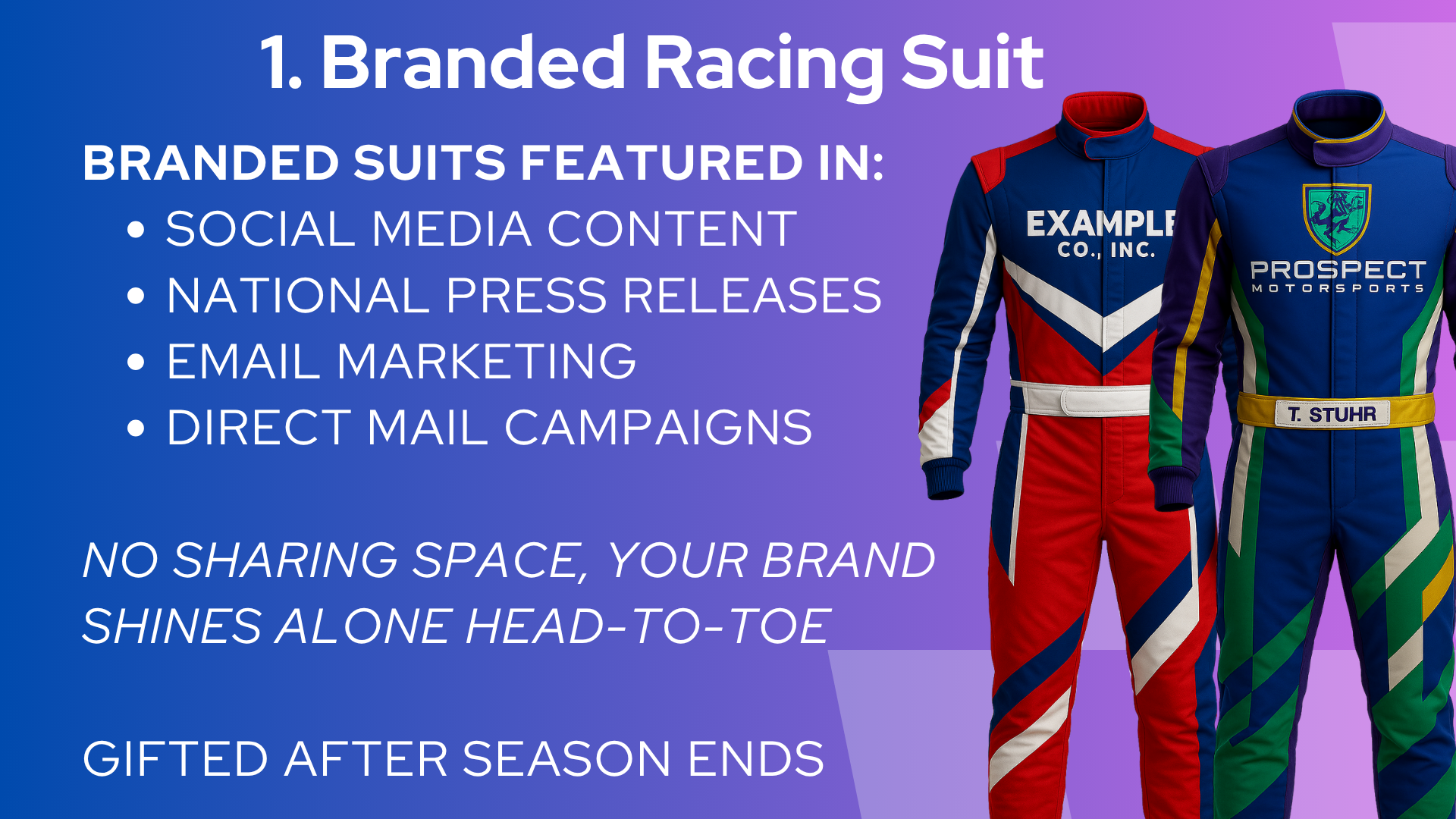 1. Branded Racing Suit

BRANDED SUITS FEATURED IN:
• SOCIAL MEDIA CONTENT
• NATIONAL PRESS RELEASES
• EMAIL MARKETING
• DIRECT MAIL CAMPAIGNS

NO SHARING SPACE, YOUR BRAND SHINES ALONE HEAD-TO-TOE

GIFTED AFTER SEASON ENDS

EXAMPLE CO., INC.

PROSPECT MOTORSPORTS

T. STUHR